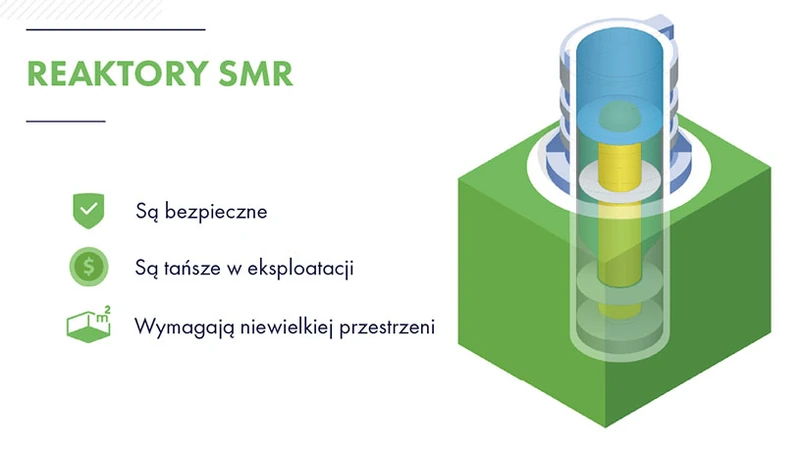 REAKTORY SMR

Są bezpieczne

$

Są tańsze w eksploatacji

$m^2$

Wymagają niewielkiej przestrzeni